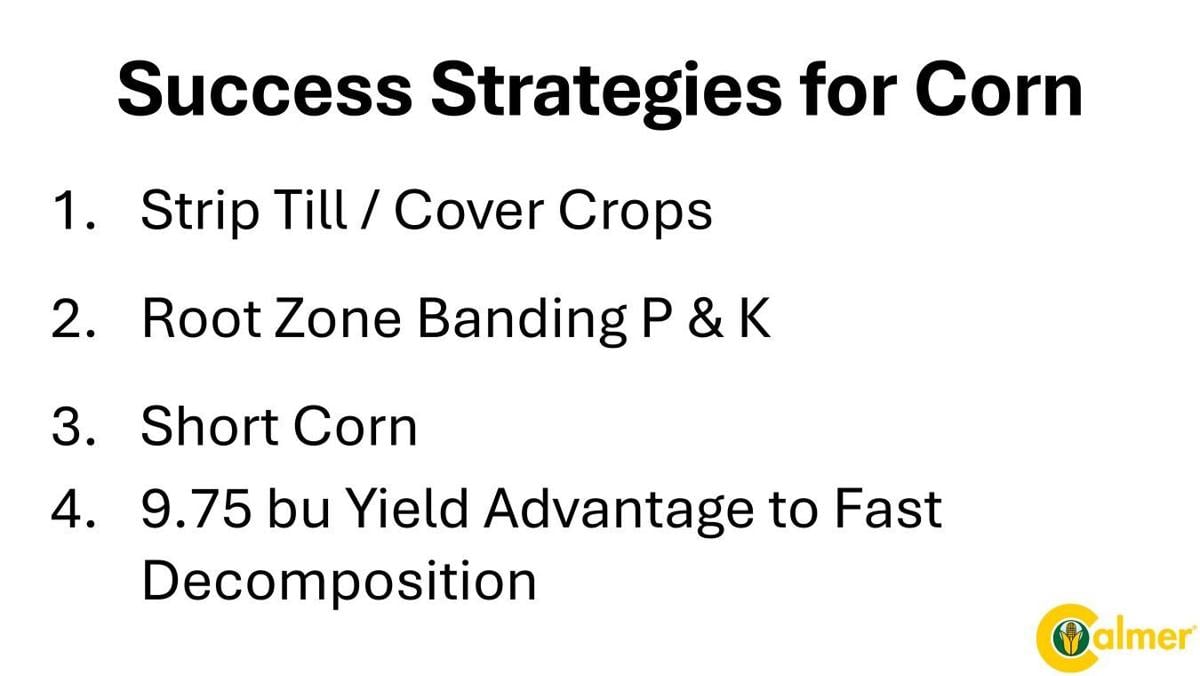 Success Strategies for Corn

1. Strip Till / Cover Crops

2. Root Zone Banding P & K

3. Short Corn

4. 9.75 bu Yield Advantage to Fast Decomposition

Calmer